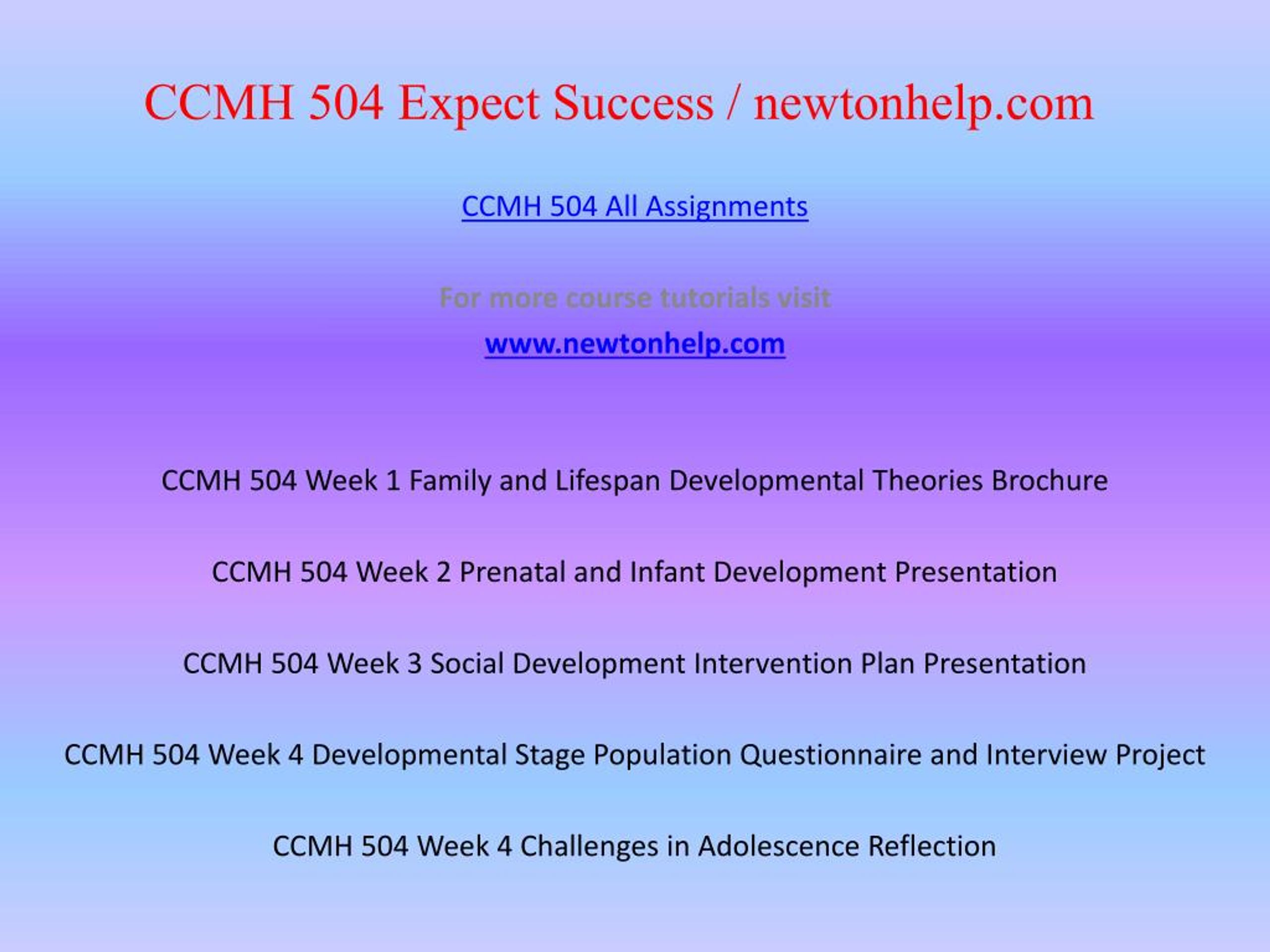 CCMH 504 Expect Success / newtonhelp.com

CCMH 504 All Assignments

For more course tutorials visit

www.newtonhelp.com

CCMH 504 Week 1 Family and Lifespan Developmental Theories Brochure

CCMH 504 Week 2 Prenatal and Infant Development Presentation

CCMH 504 Week 3 Social Development Intervention Plan Presentation

CCMH 504 Week 4 Developmental Stage Population Questionnaire and Interview Project

CCMH 504 Week 4 Challenges in Adolescence Reflection